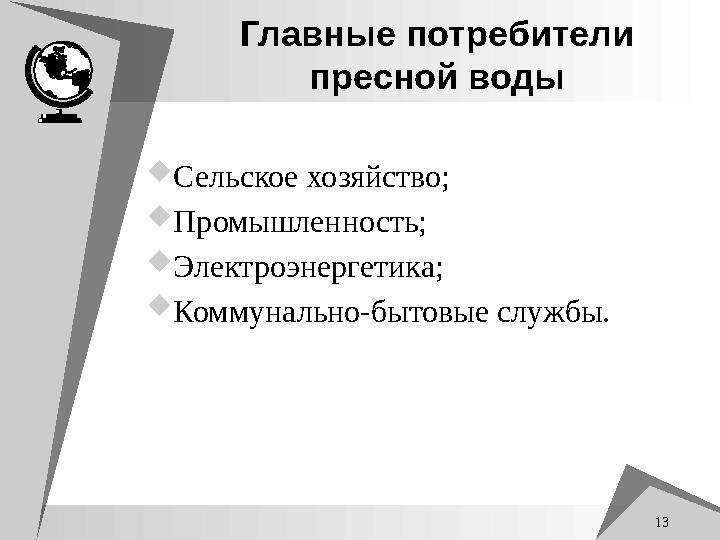 Главные потребители пресной воды

Сельское хозяйство;
Промышленность;
Электроэнергетика;
Коммунально-бытовые службы.

13